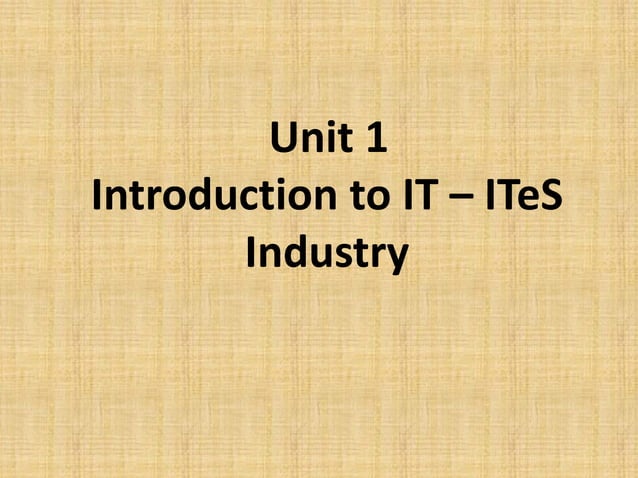 Unit 1
Introduction to IT – ITeS Industry